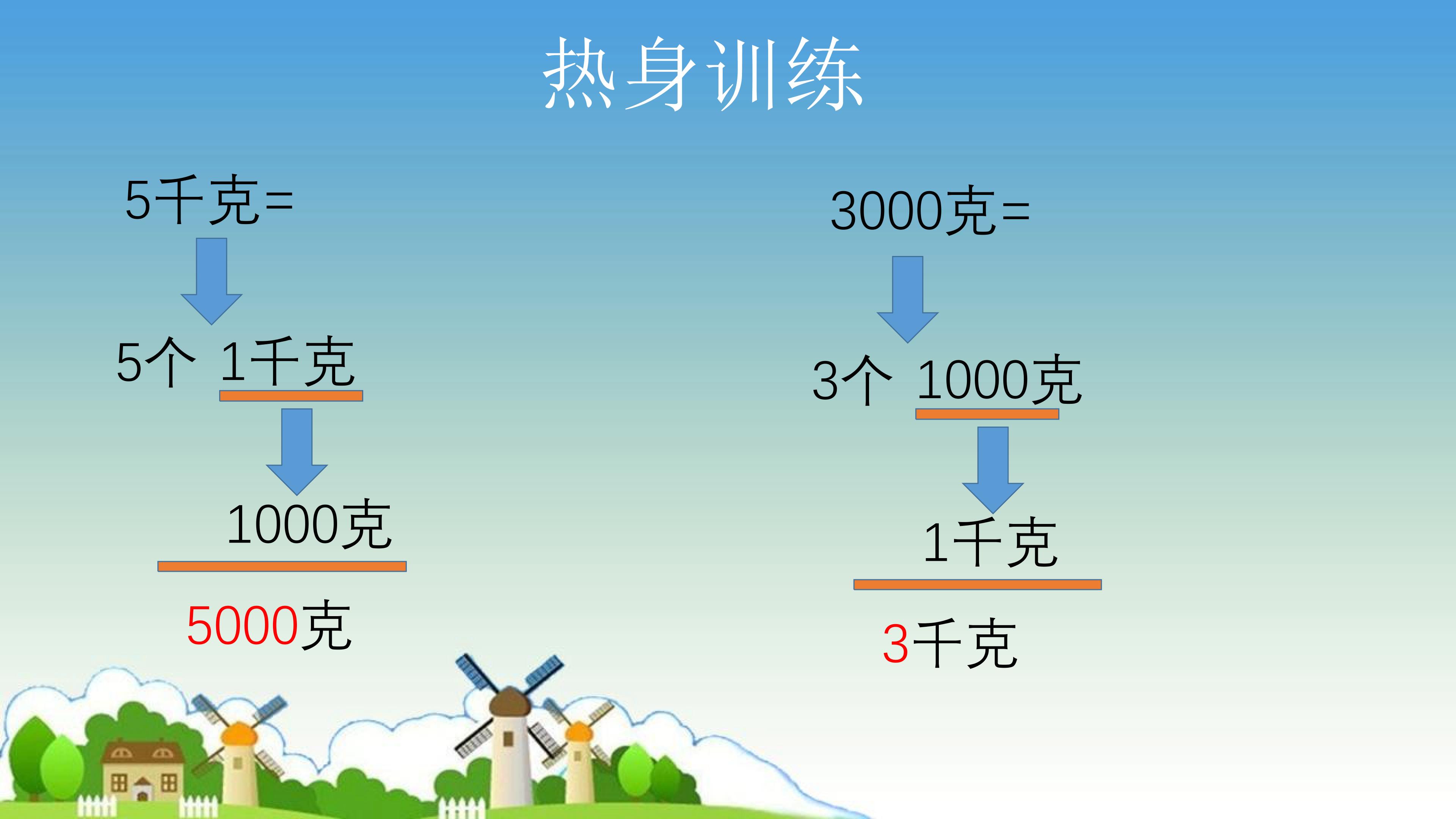 热身训练

5千克=

5个 1千克

1000克

5000克

3000克=

3个 1000克

1千克

3千克